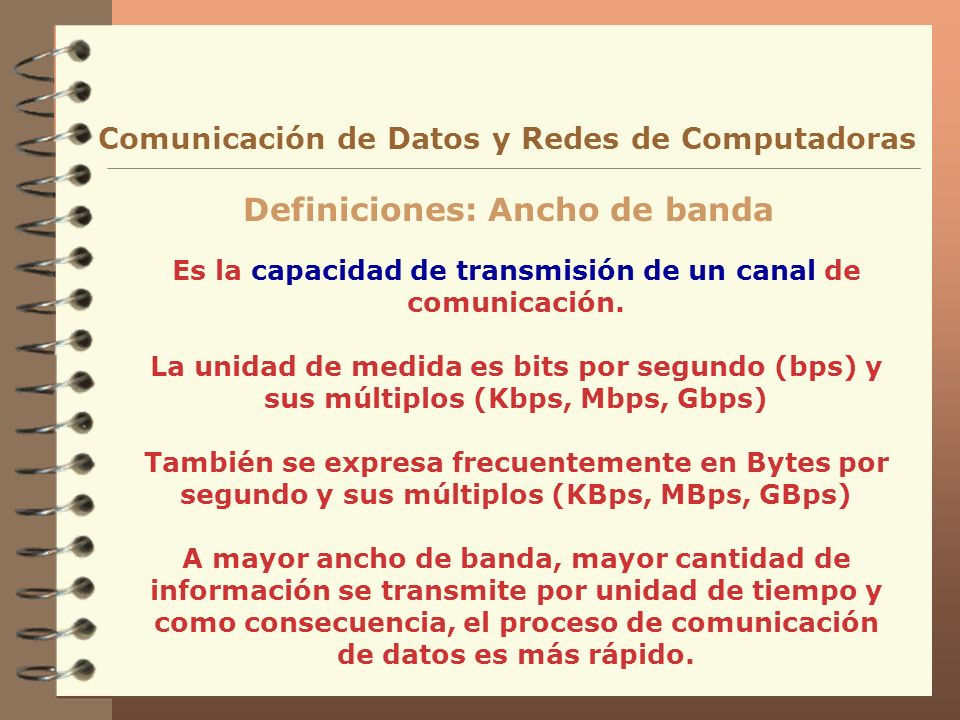 Comunicación de Datos y Redes de Computadoras

Definiciones: Ancho de banda

Es la capacidad de transmisión de un canal de comunicación.

La unidad de medida es bits por segundo (bps) y sus múltiplos (Kbps, Mbps, Gbps)

También se expresa frecuentemente en Bytes por segundo y sus múltiplos (KBps, MBps, GBps)

A mayor ancho de banda, mayor cantidad de información se transmite por unidad de tiempo y como consecuencia, el proceso de comunicación de datos es más rápido.